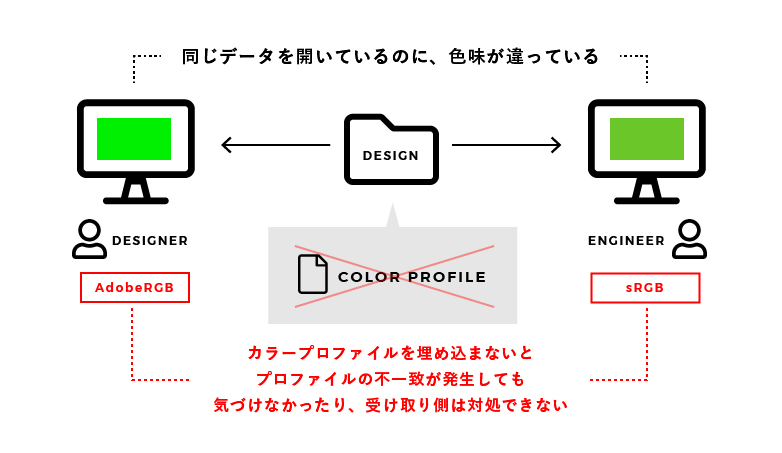 同じデータを開いているのに、色味が違っている

DESIGN

DESIGNER

AdobeRGB

COLOR PROFILE

ENGINEER

sRGB

カラープロファイルを埋め込まないと
プロファイルの不一致が発生しても
気づけなかったり、受け取り側は対処できない